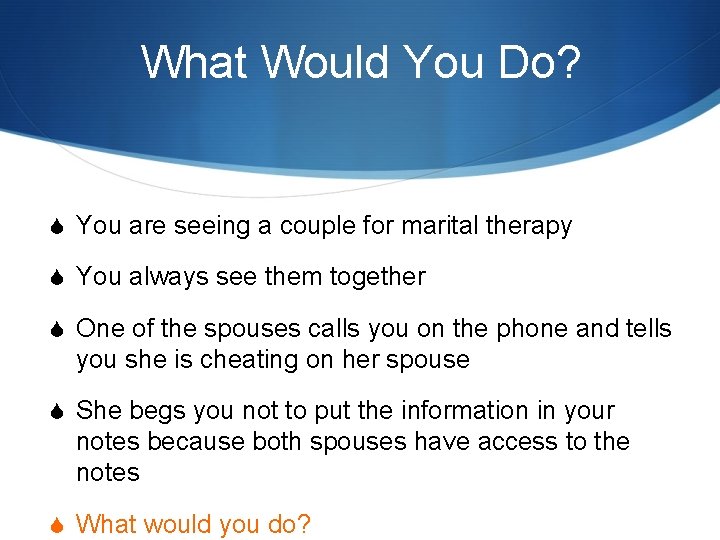 What Would You Do?

You are seeing a couple for marital therapy

You always see them together

One of the spouses calls you on the phone and tells you she is cheating on her spouse

She begs you not to put the information in your notes because both spouses have access to the notes

What would you do?